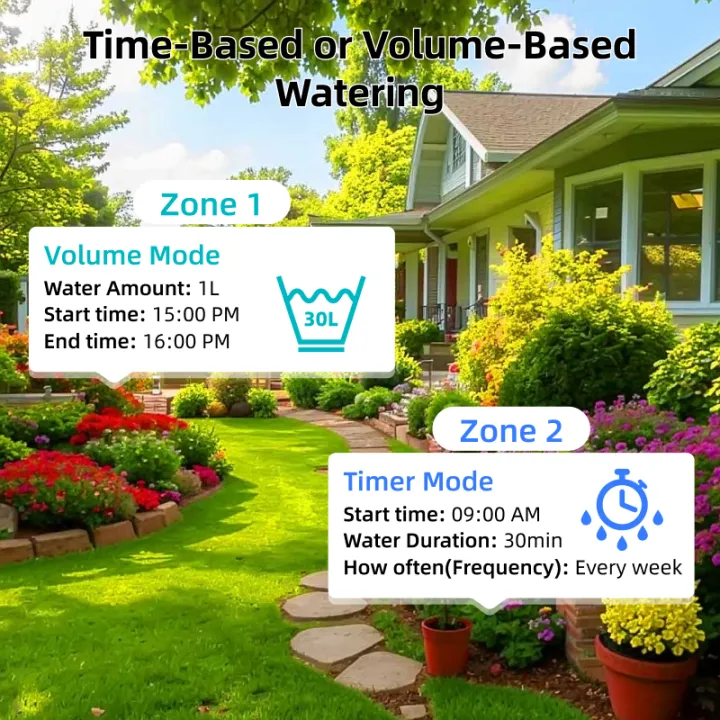 Time-Based or Volume-Based Watering

Zone 1

Volume Mode
Water Amount: 1L
Start time: 15:00 PM
End time: 16:00 PM

30L

Zone 2

Timer Mode
Start time: 09:00 AM
Water Duration: 30min
How often(Frequency): Every week